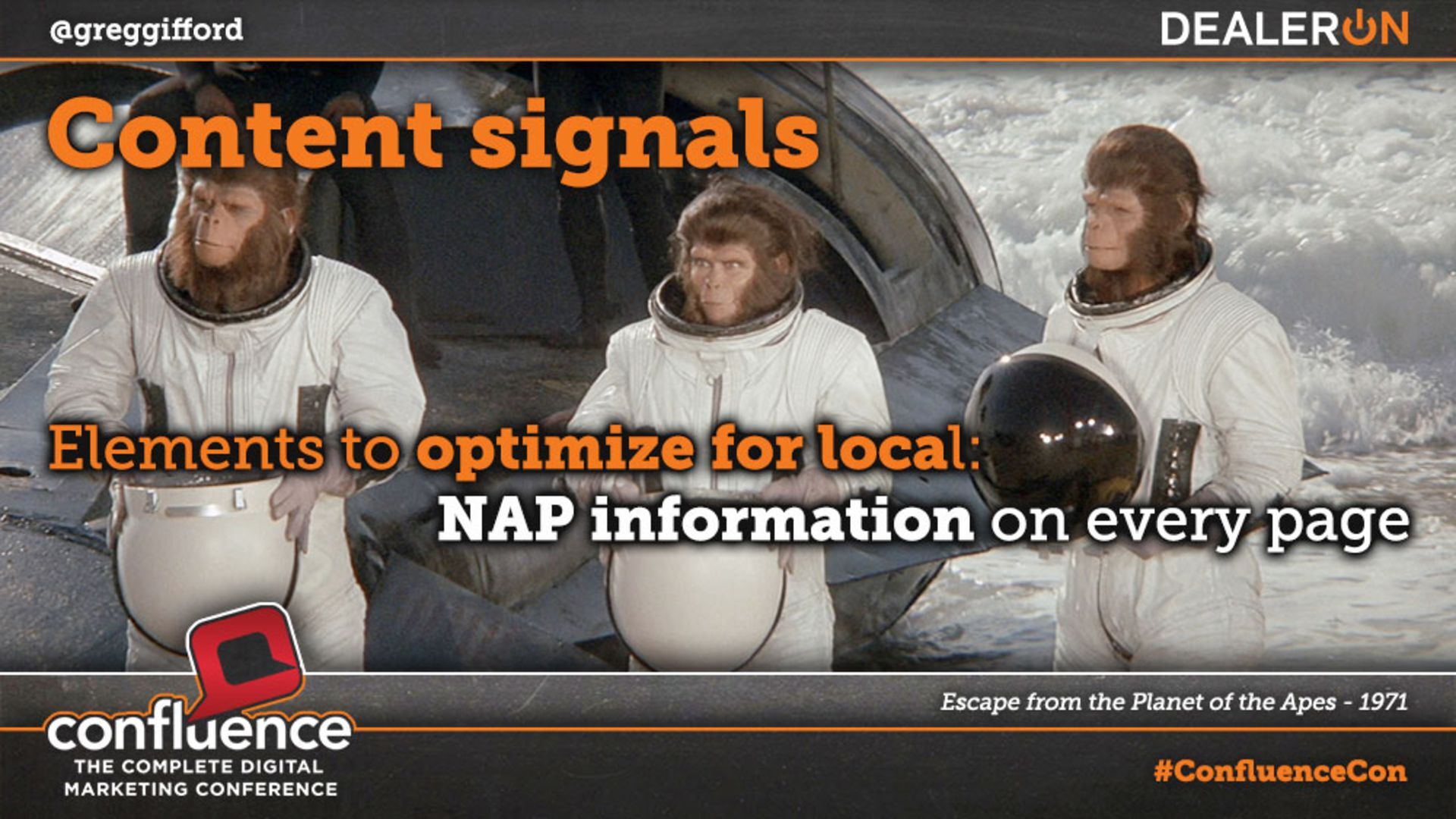 @greggifford

DEALERON

Content signals

Elements to optimize for local:

NAP information on every page

Escape from the Planet of the Apes - 1971

confluence
THE COMPLETE DIGITAL MARKETING CONFERENCE

#ConfluenceCon